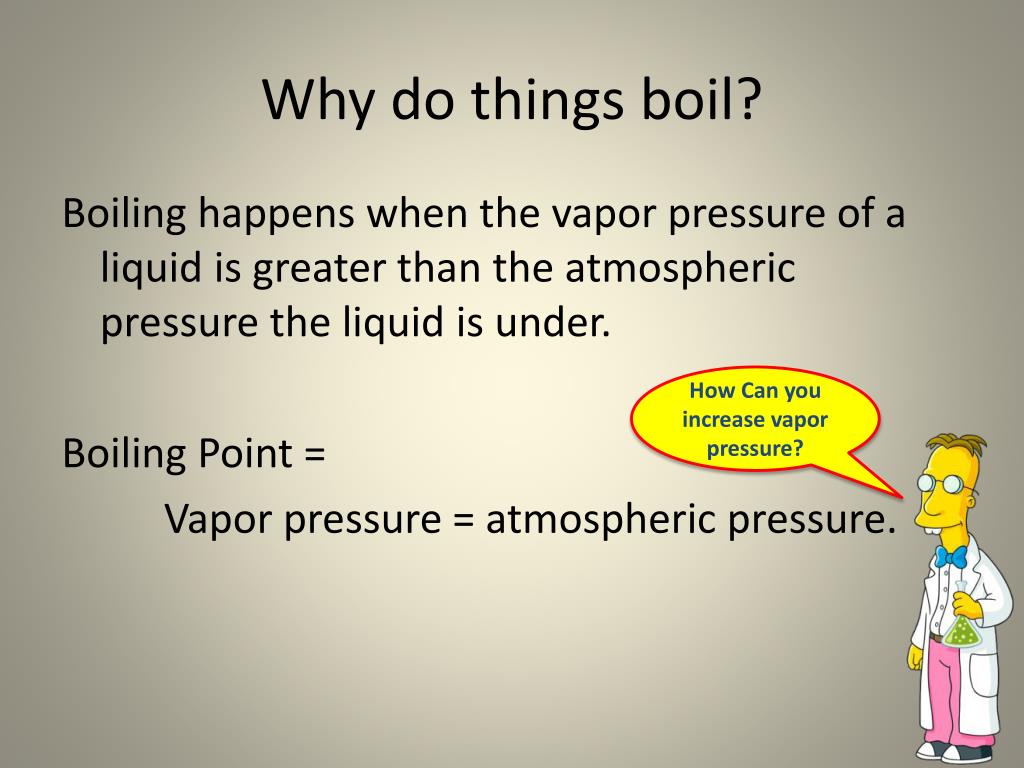 Why do things boil?

Boiling happens when the vapor pressure of a liquid is greater than the atmospheric pressure the liquid is under.

How Can you increase vapor pressure?

Boiling Point =

Vapor pressure = atmospheric pressure.